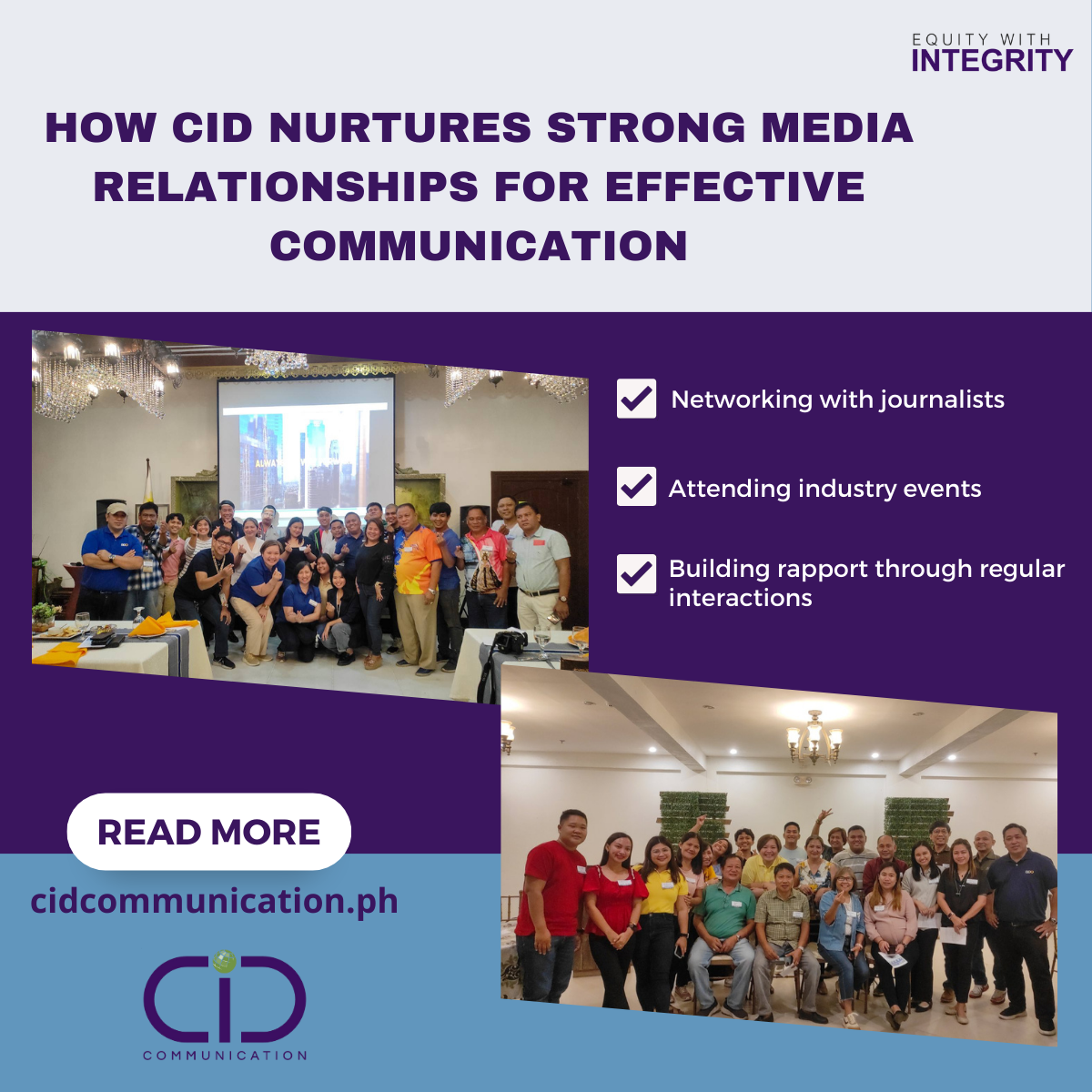 EQUITY WITH INTEGRITY

HOW CID NURTURES STRONG MEDIA RELATIONSHIPS FOR EFFECTIVE COMMUNICATION

Networking with journalists

Attending industry events

Building rapport through regular interactions

READ MORE

cidcommunication.ph

CID COMMUNICATION